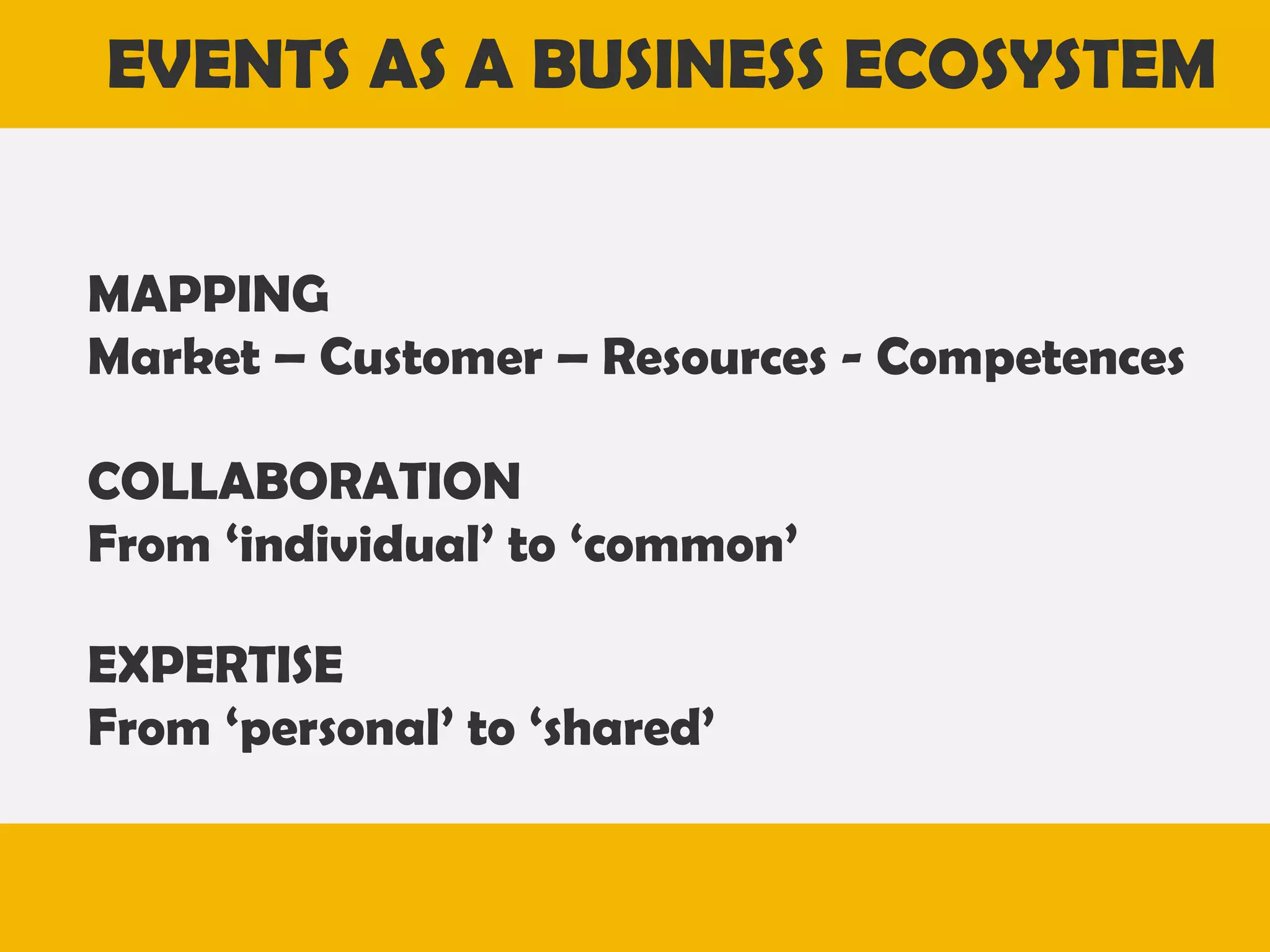 EVENTS AS A BUSINESS ECOSYSTEM

MAPPING
Market – Customer – Resources - Competences

COLLABORATION
From ‘individual’ to ‘common’

EXPERTISE
From ‘personal’ to ‘shared’